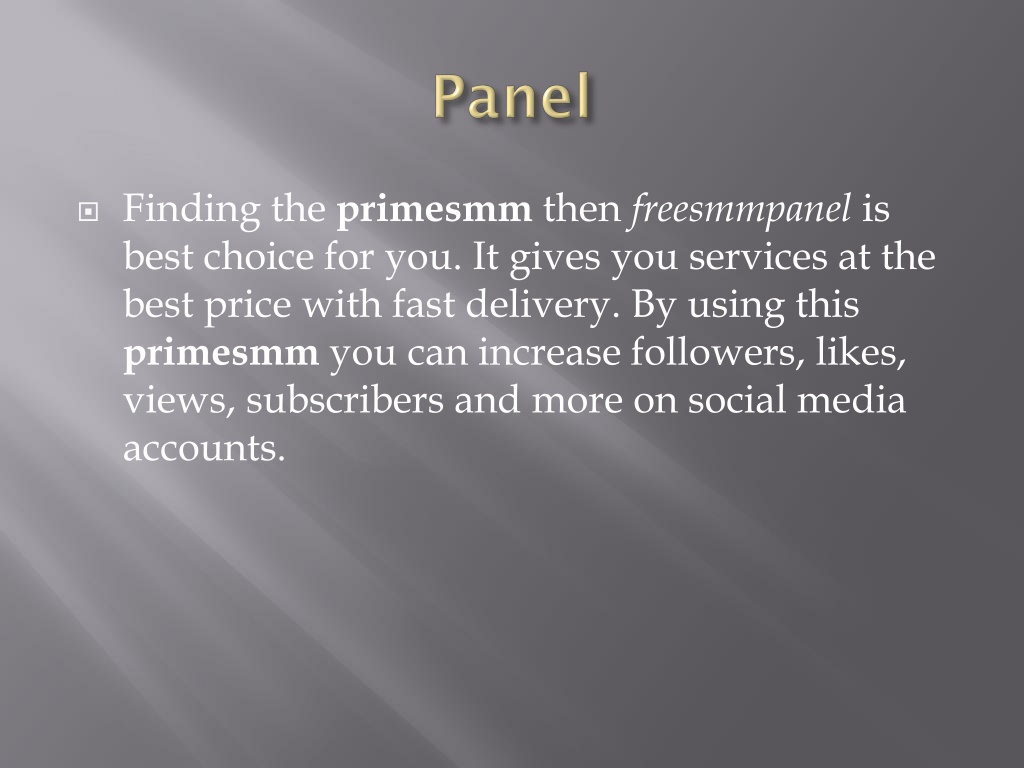 Panel

Finding the primesmm then freesmmpanel is best choice for you. It gives you services at the best price with fast delivery. By using this primesmm you can increase followers, likes, views, subscribers and more on social media accounts.